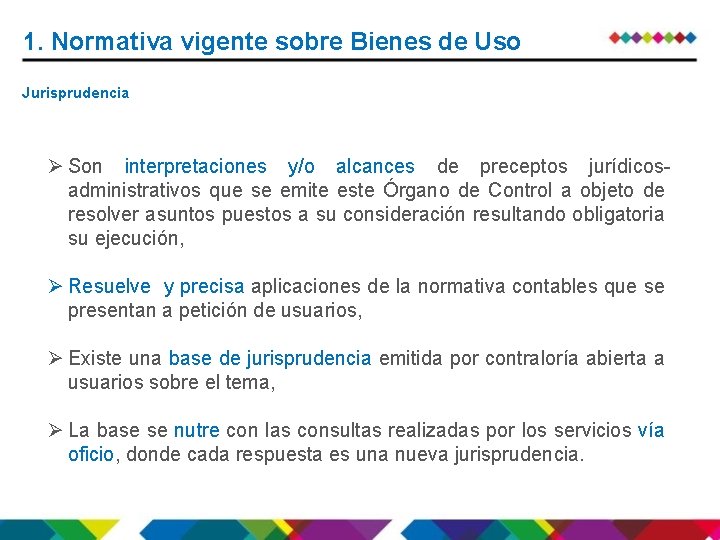 1. Normativa vigente sobre Bienes de Uso

Jurisprudencia

➢ Son interpretaciones y/o alcances de preceptos jurídicos-administrativos que se emite este Órgano de Control a objeto de resolver asuntos puestos a su consideración resultando obligatoria su ejecución,

➢ Resuelve y precisa aplicaciones de la normativa contables que se presentan a petición de usuarios,

➢ Existe una base de jurisprudencia emitida por contraloría abierta a usuarios sobre el tema,

➢ La base se nutre con las consultas realizadas por los servicios vía oficio, donde cada respuesta es una nueva jurisprudencia.